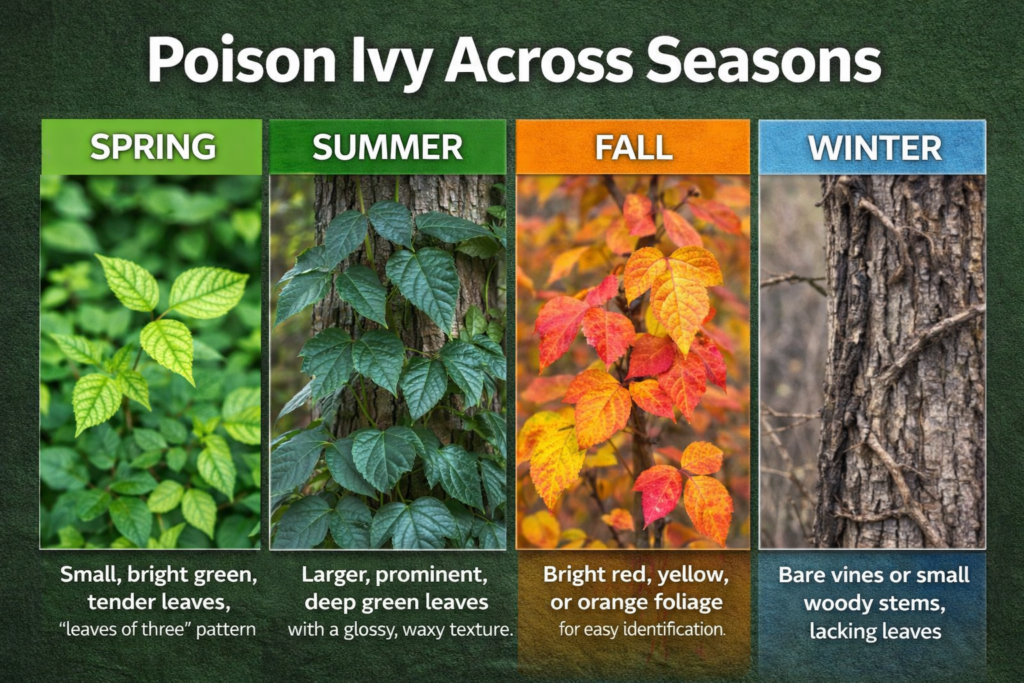 Poison Ivy Across Seasons

SPRING

Small, bright green, tender leaves, "leaves of three" pattern

SUMMER

Larger, prominent, deep green leaves with a glossy, waxy texture.

FALL

Bright red, yellow, or orange foliage for easy identification.

WINTER

Bare vines or small woody stems, lacking leaves